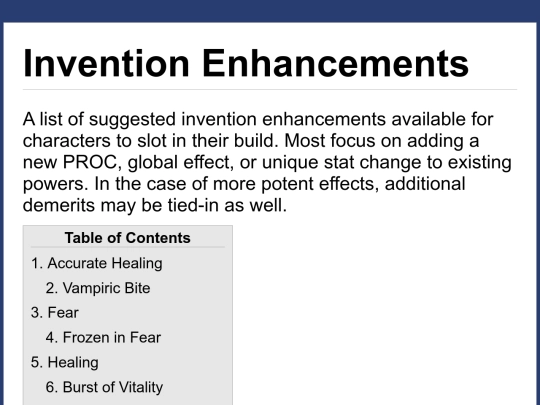 Invention Enhancements

A list of suggested invention enhancements available for characters to slot in their build. Most focus on adding a new PROC, global effect, or unique stat change to existing powers. In the case of more potent effects, additional demerits may be tied-in as well.

Table of Contents

1. Accurate Healing

2. Vampiric Bite

3. Fear

4. Frozen in Fear

5. Healing

6. Burst of Vitality